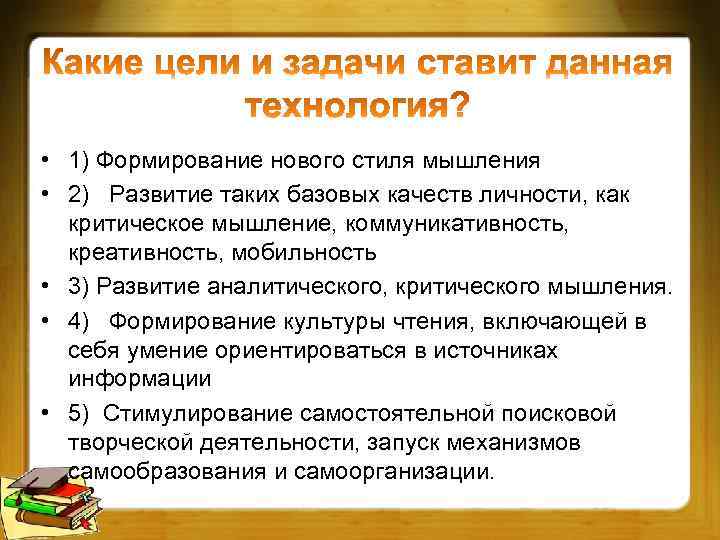 Какие цели и задачи ставит данная технология?

• 1) Формирование нового стиля мышления
• 2) Развитие таких базовых качеств личности, как критическое мышление, коммуникативность, креативность, мобильность
• 3) Развитие аналитического, критического мышления.
• 4) Формирование культуры чтения, включающей в себя умение ориентироваться в источниках информации
• 5) Стимулирование самостоятельной поисковой творческой деятельности, запуск механизмов самообразования и самоорганизации.